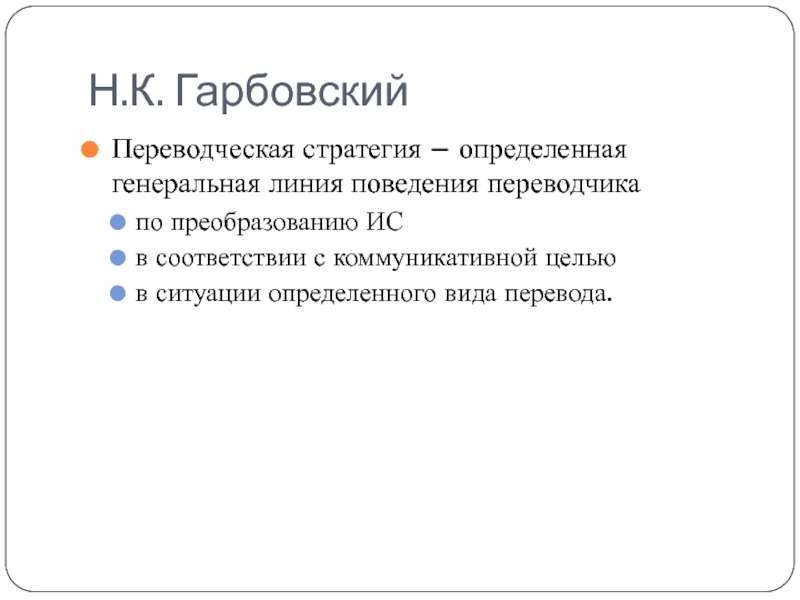 Н.К. Гарбовский

Переводческая стратегия – определенная генеральная линия поведения переводчика

по преобразованию ИС

в соответствии с коммуникативной целью

в ситуации определенного вида перевода.